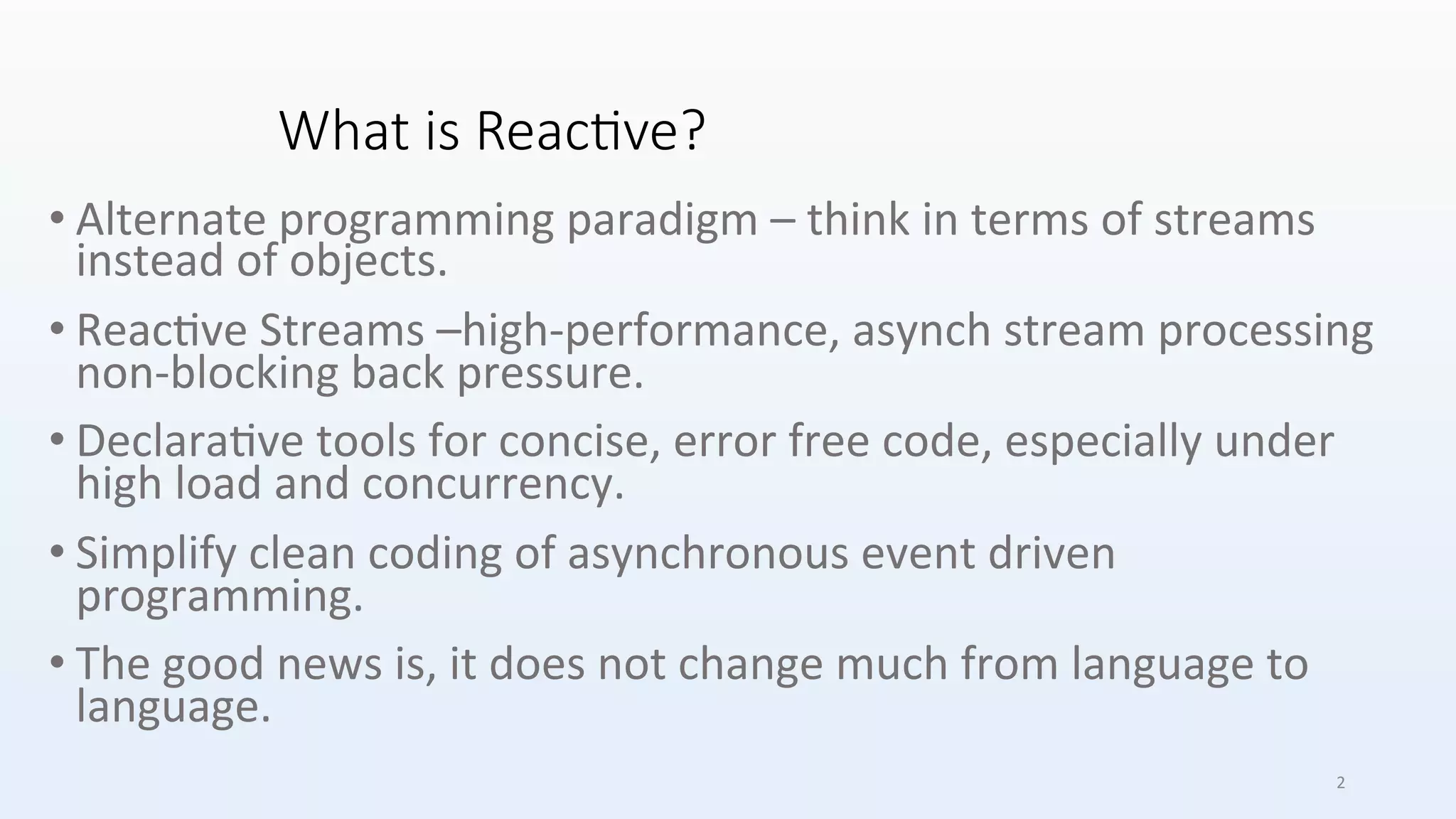 What is Reactive?

• Alternate programming paradigm – think in terms of streams instead of objects.

• Reactive Streams –high-performance, asynch stream processing non-blocking back pressure.

• Declarative tools for concise, error free code, especially under high load and concurrency.

• Simplify clean coding of asynchronous event driven programming.

• The good news is, it does not change much from language to language.

2